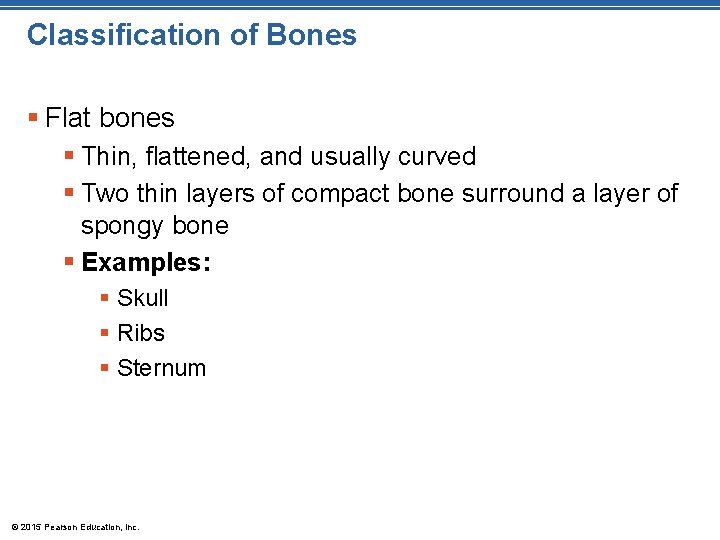 Classification of Bones

▪ Flat bones
▪ Thin, flattened, and usually curved
▪ Two thin layers of compact bone surround a layer of spongy bone
▪ Examples:
▪ Skull
▪ Ribs
▪ Sternum

© 2015 Pearson Education, Inc.